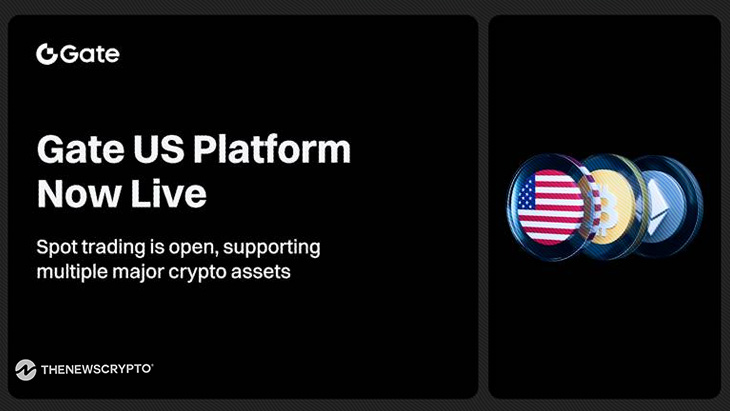 Gate

Gate US Platform Now Live

Spot trading is open, supporting multiple major crypto assets

THENEWSCRYPTO